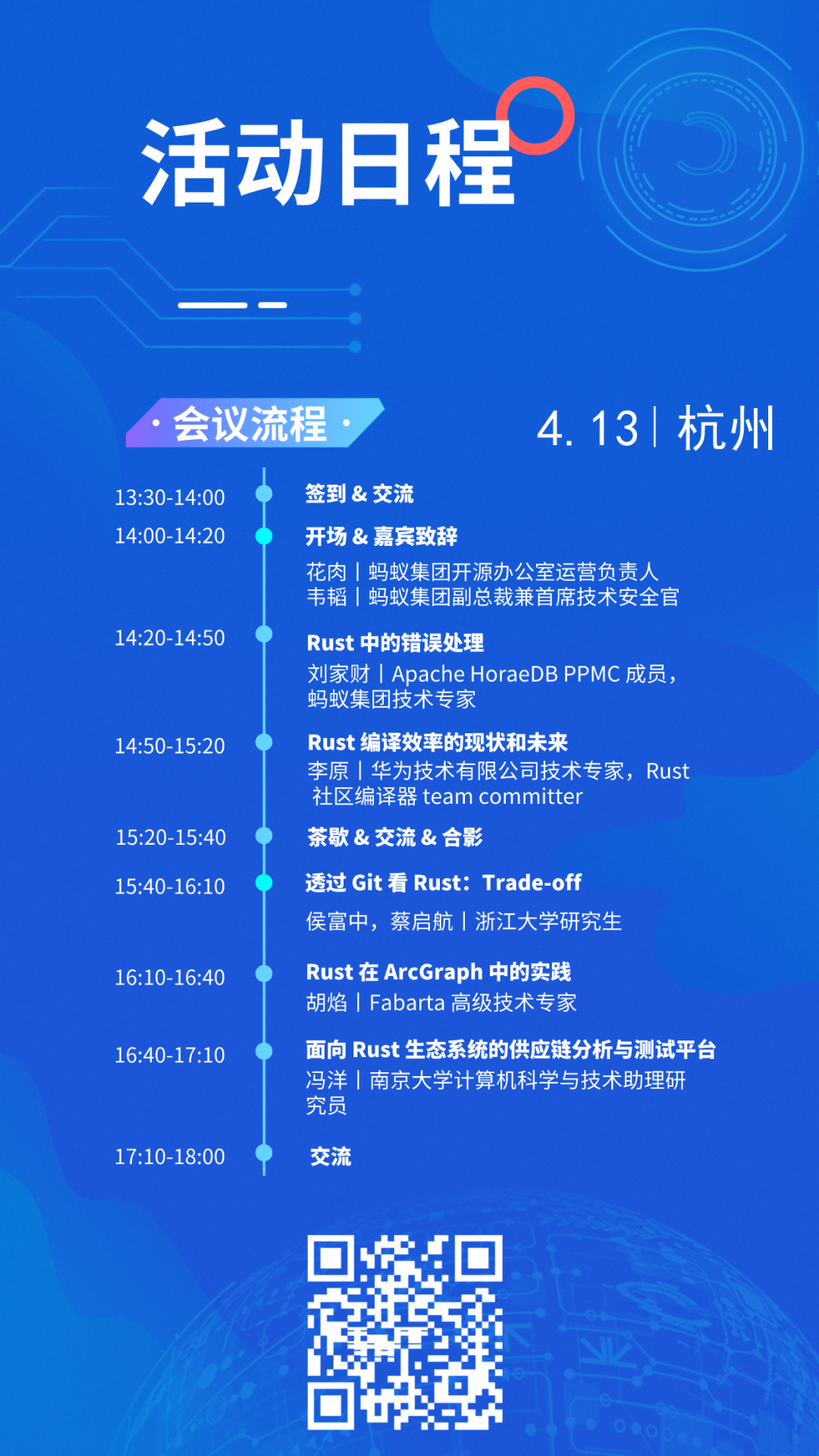 活动日程

· 会议流程 ·

4. 13 | 杭州

13:30-14:00 签到 & 交流

14:00-14:20 开场 & 嘉宾致辞
花肉 | 蚂蚁集团开源办公室运营负责人
韦韬 | 蚂蚁集团副总裁兼首席技术安全官

14:20-14:50 Rust 中的错误处理
刘家财 | Apache HoraeDB PPMC 成员，蚂蚁集团技术专家

14:50-15:20 Rust 编译效率的现状和未来
李原 | 华为技术有限公司技术专家，Rust 社区编译器 team committer

15:20-15:40 茶歇 & 交流 & 合影

15:40-16:10 透过 Git 看 Rust：Trade-off
侯富中，蔡启航 | 浙江大学研究生

16:10-16:40 Rust 在 ArcGraph 中的实践
胡焰 | Fabarta 高级技术专家

16:40-17:10 面向 Rust 生态系统的供应链分析与测试平台
冯洋 | 南京大学计算机科学与技术助理研究员

17:10-18:00 交流